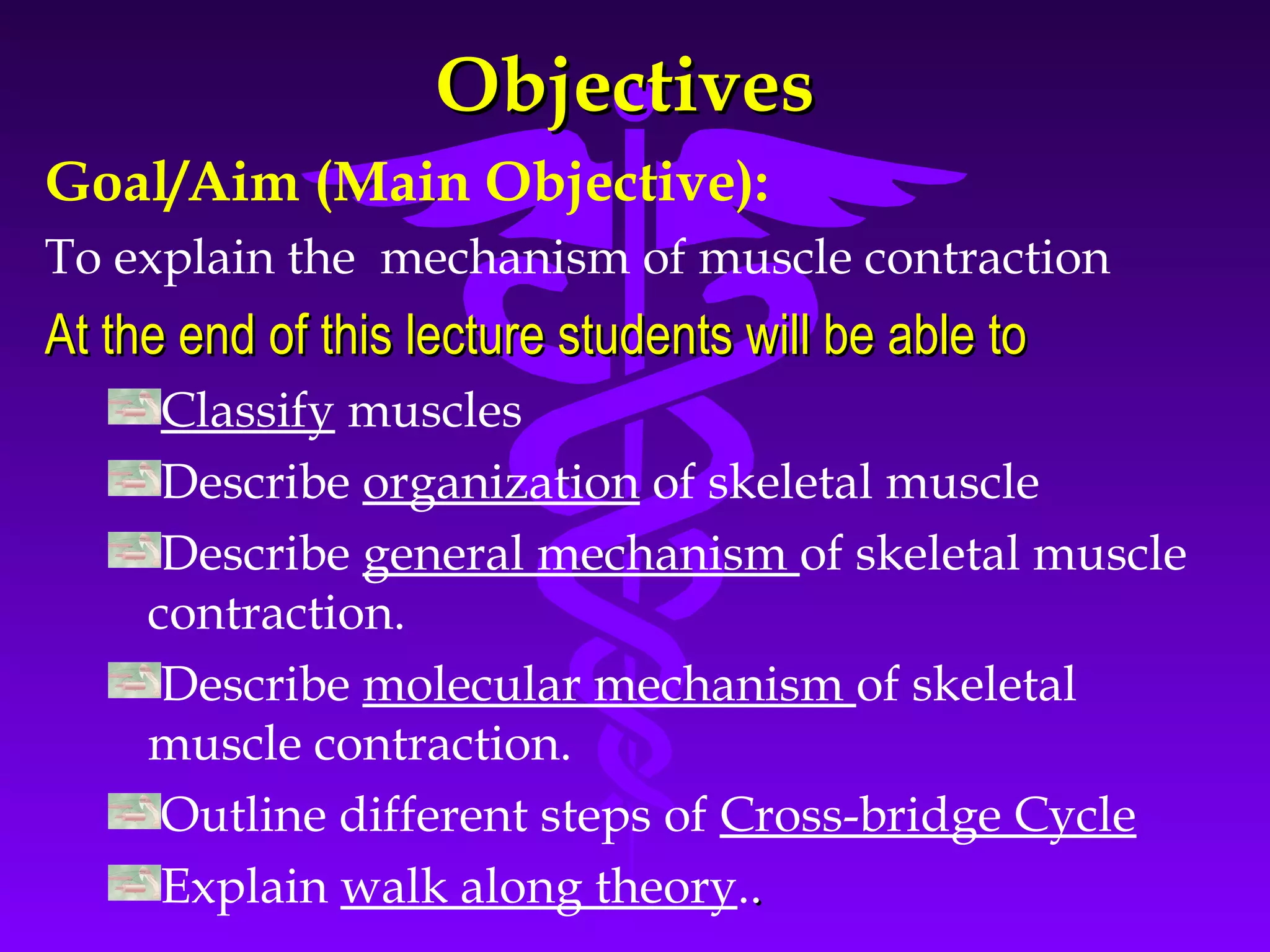 Objectives

Goal/Aim (Main Objective):

To explain the mechanism of muscle contraction

At the end of this lecture students will be able to

Classify muscles

Describe organization of skeletal muscle

Describe general mechanism of skeletal muscle contraction.

Describe molecular mechanism of skeletal muscle contraction.

Outline different steps of Cross-bridge Cycle

Explain walk along theory..